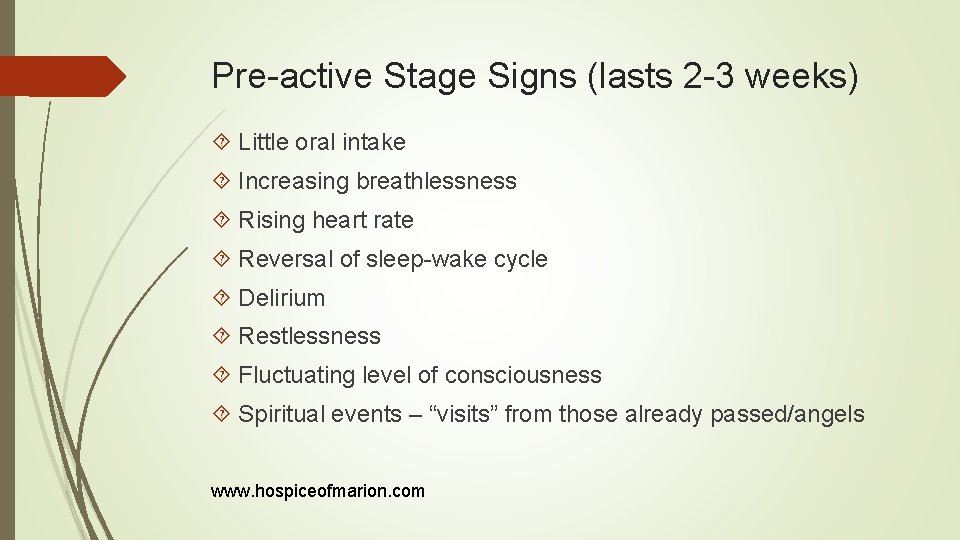 Pre-active Stage Signs (lasts 2-3 weeks)

Little oral intake

Increasing breathlessness

Rising heart rate

Reversal of sleep-wake cycle

Delirium

Restlessness

Fluctuating level of consciousness

Spiritual events – “visits” from those already passed/angels

www.hospiceofmarion.com